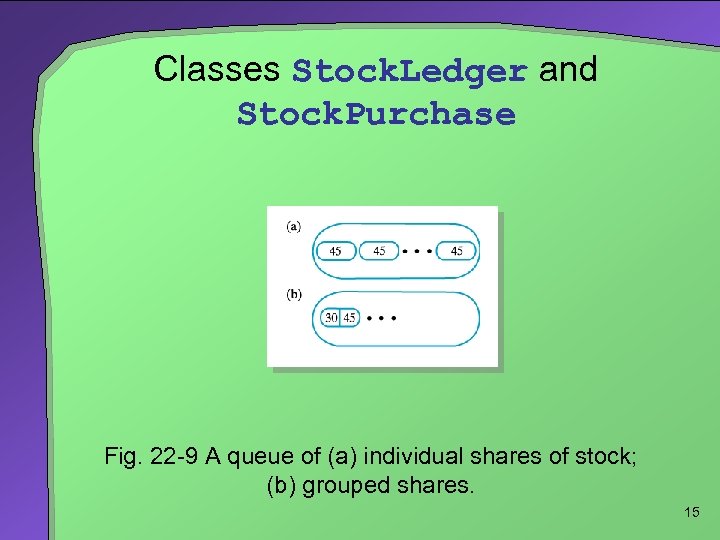 Classes StockLedger and StockPurchase

(a)

45 45 • • • 45

(b)

30 45 • • •

Fig. 22-9 A queue of (a) individual shares of stock; (b) grouped shares.

15